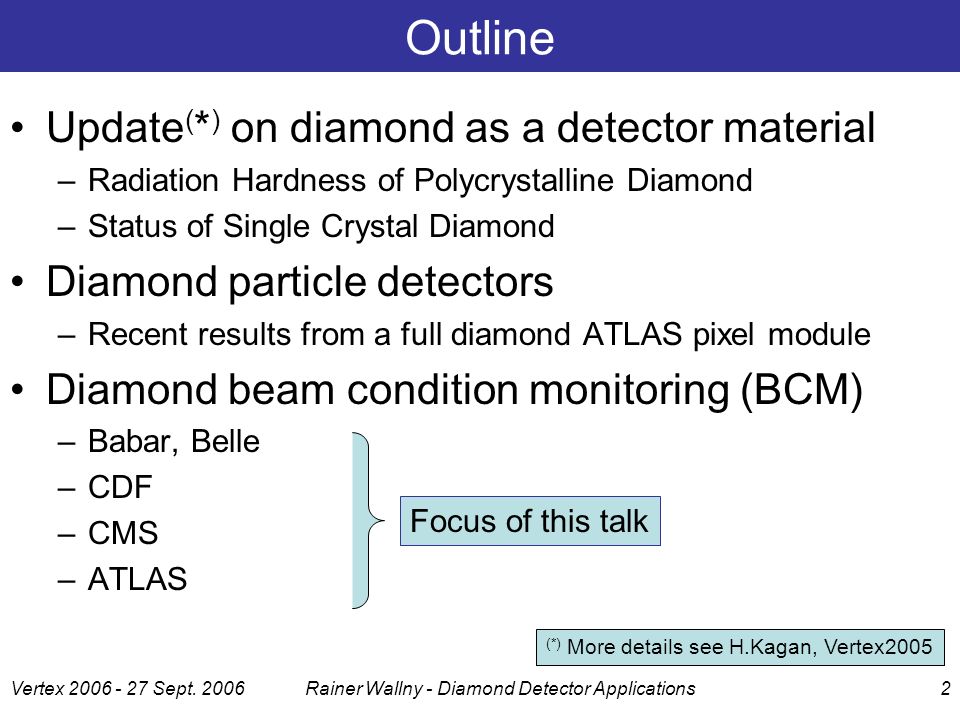 Outline

• Update$^{(*)}$ on diamond as a detector material
– Radiation Hardness of Polycrystalline Diamond
– Status of Single Crystal Diamond

• Diamond particle detectors
– Recent results from a full diamond ATLAS pixel module

• Diamond beam condition monitoring (BCM)
– Babar, Belle
– CDF
– CMS
– ATLAS

Focus of this talk

$^{(*)}$ More details see H.Kagan, Vertex2005

Vertex 2006 - 27 Sept. 2006 Rainer Wallny - Diamond Detector Applications 2